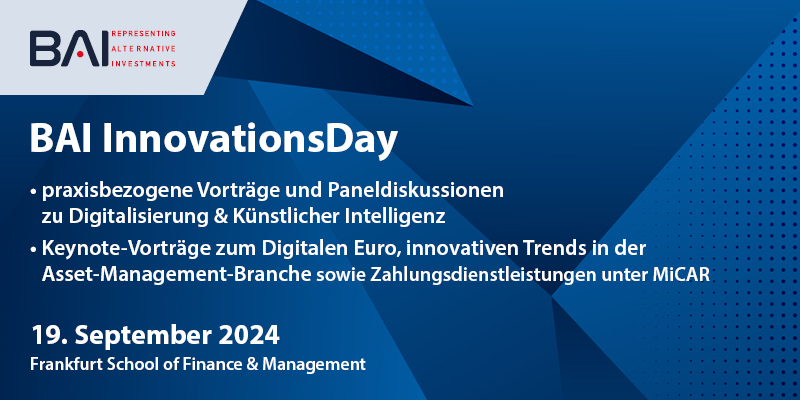 BAI REPRESENTING ALTERNATIVE INVESTMENTS

BAI InnovationsDay

• praxisbezogene Vorträge und Paneldiskussionen zu Digitalisierung & Künstlicher Intelligenz

• Keynote-Vorträge zum Digitalen Euro, innovativen Trends in der Asset-Management-Branche sowie Zahlungsdienstleistungen unter MiCAR

19. September 2024

Frankfurt School of Finance & Management